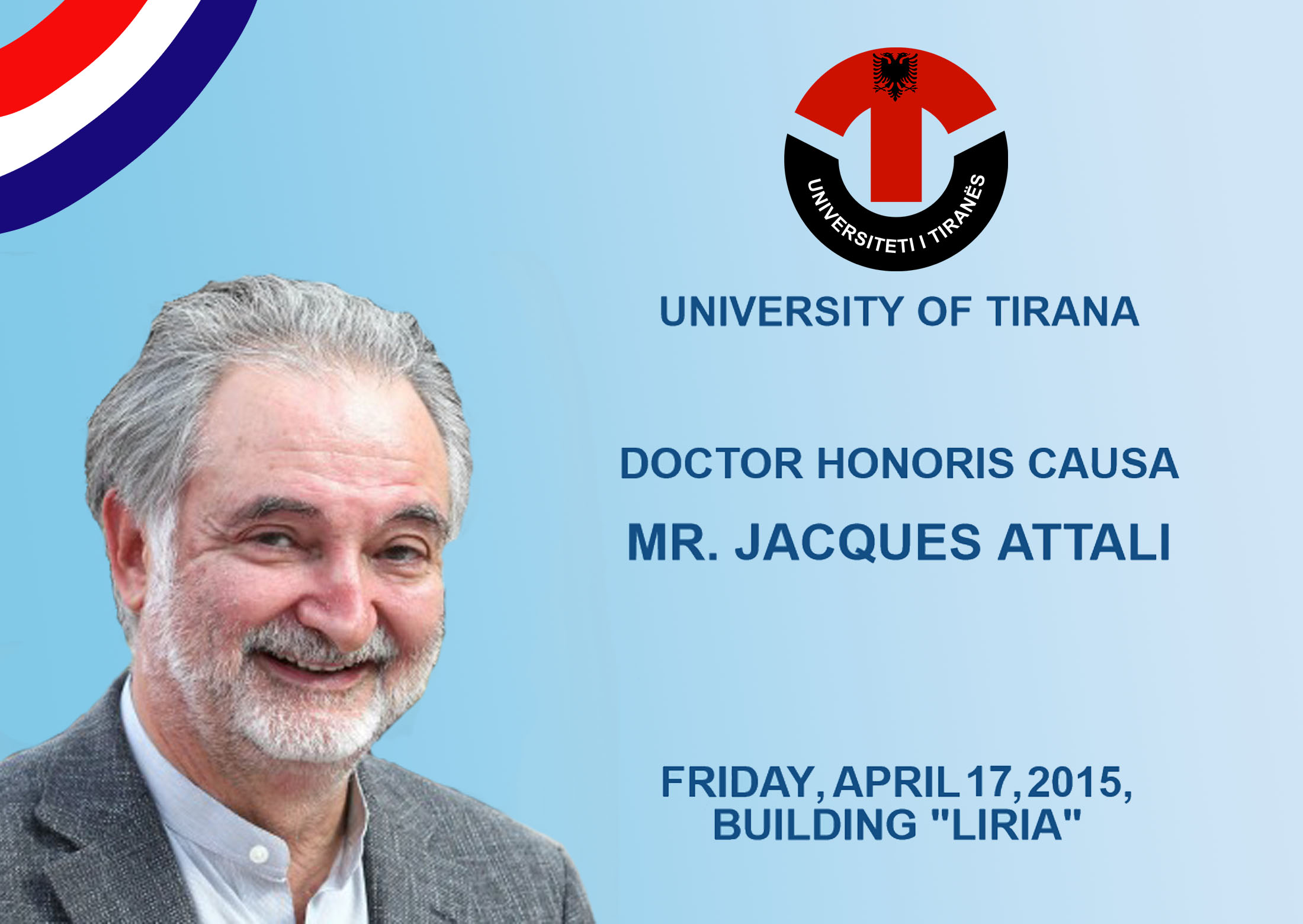 UNIVERSITETI I TIRANËS

UNIVERSITY OF TIRANA

DOCTOR HONORIS CAUSA
MR. JACQUES ATTALI

FRIDAY, APRIL 17, 2015,
BUILDING "LIRIA"